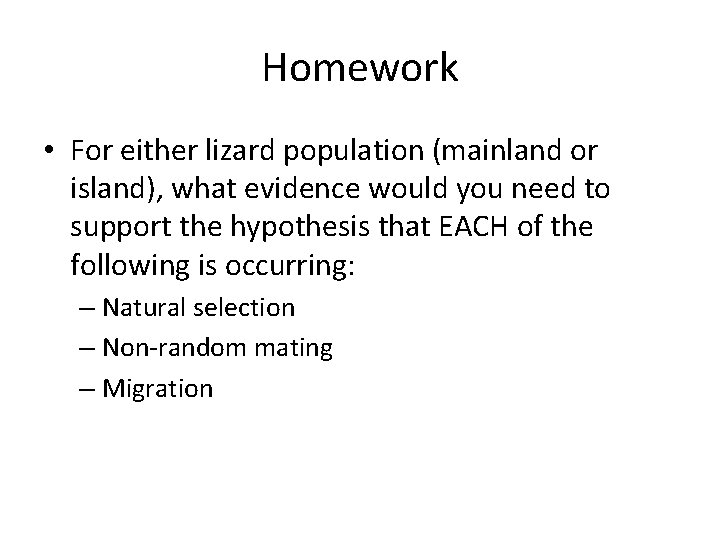 Homework

• For either lizard population (mainland or island), what evidence would you need to support the hypothesis that EACH of the following is occurring:
– Natural selection
– Non-random mating
– Migration